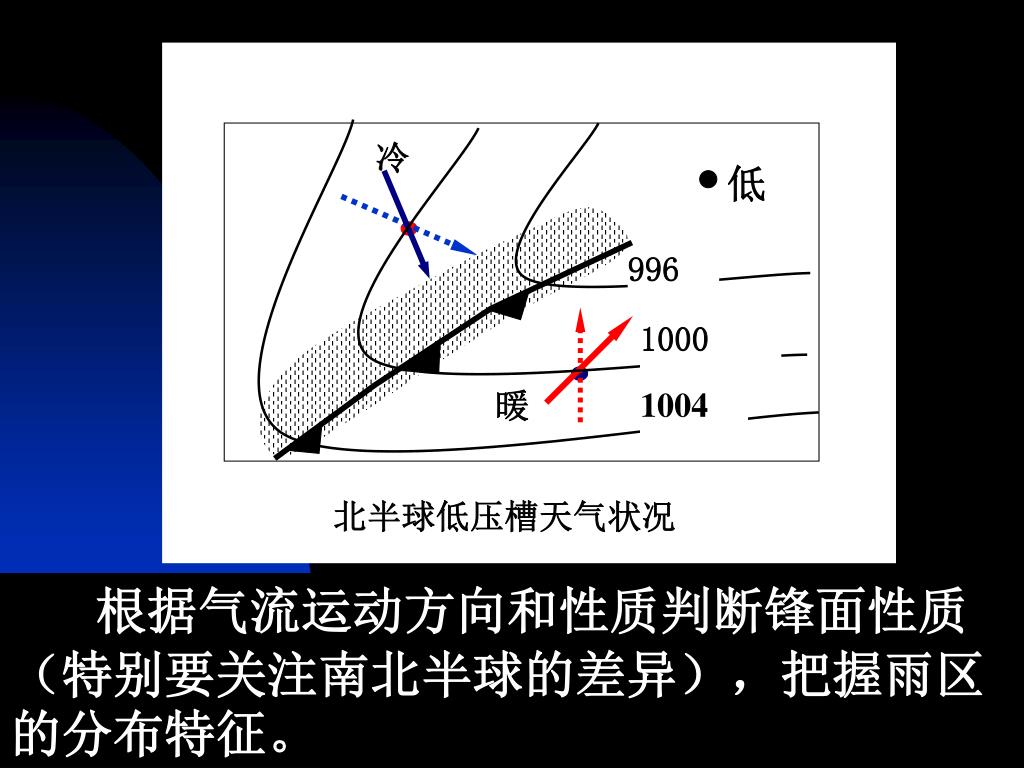 冷

低

996

1000

暖

1004

北半球低压槽天气状况

根据气流运动方向和性质判断锋面性质（特别要关注南北半球的差异），把握雨区的分布特征。